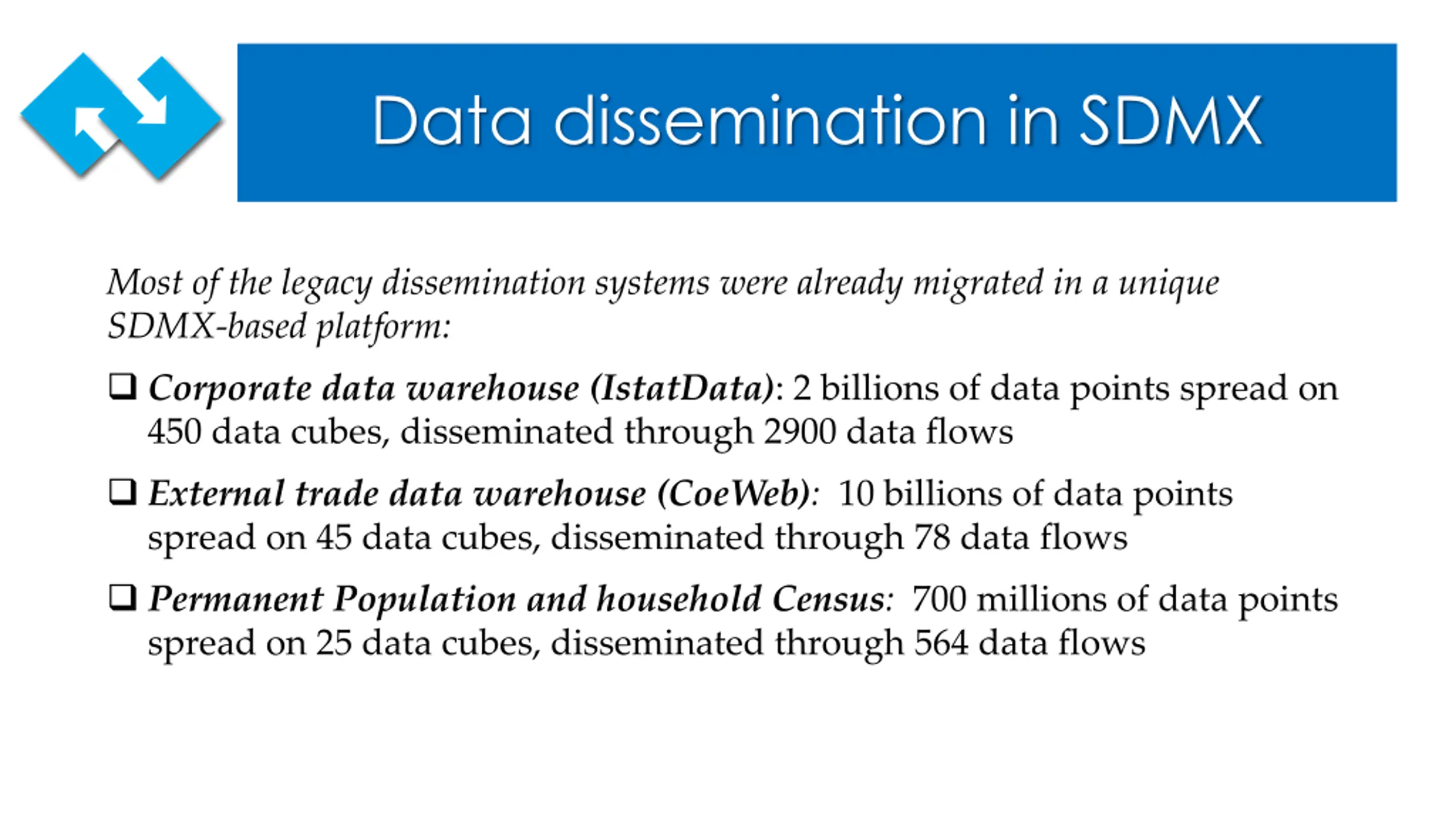 Data dissemination in SDMX

Most of the legacy dissemination systems were already migrated in a unique SDMX-based platform:

❑ Corporate data warehouse (IstatData): 2 billions of data points spread on 450 data cubes, disseminated through 2900 data flows

❑ External trade data warehouse (CoeWeb): 10 billions of data points spread on 45 data cubes, disseminated through 78 data flows

❑ Permanent Population and household Census: 700 millions of data points spread on 25 data cubes, disseminated through 564 data flows